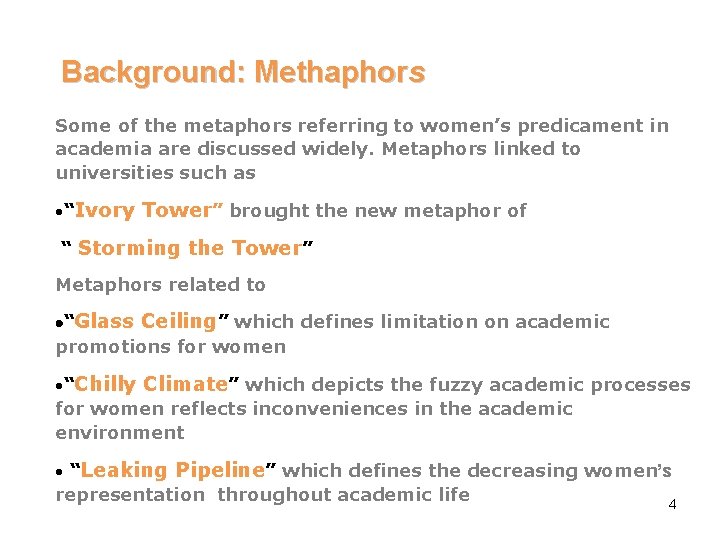 Background: Methaphors

Some of the metaphors referring to women's predicament in academia are discussed widely. Metaphors linked to universities such as

•"Ivory Tower" brought the new metaphor of

" Storming the Tower"

Metaphors related to

•"Glass Ceiling" which defines limitation on academic promotions for women

•"Chilly Climate" which depicts the fuzzy academic processes for women reflects inconveniences in the academic environment

• "Leaking Pipeline" which defines the decreasing women's representation throughout academic life

4